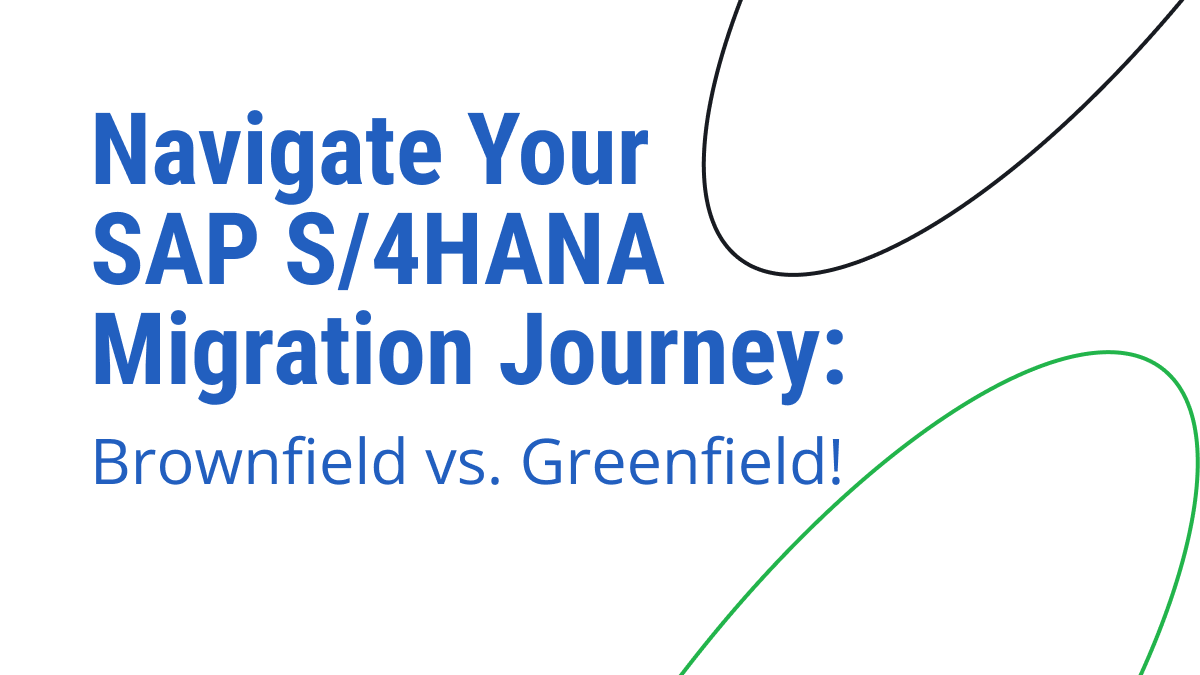 Navigate Your SAP S/4HANA Migration Journey:

Brownfield vs. Greenfield!